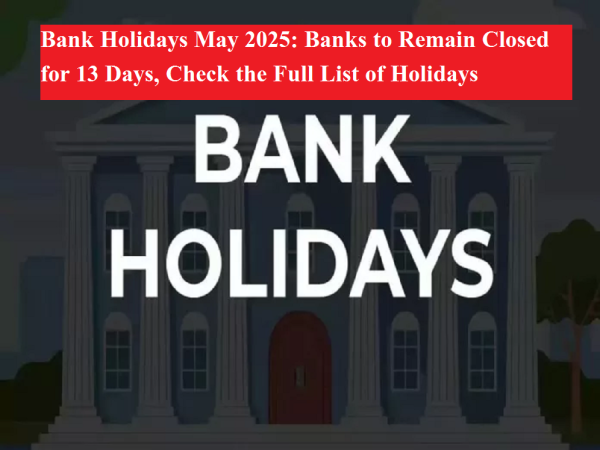 Bank Holidays May 2025: Banks to Remain Closed for 13 Days, Check the Full List of Holidays

BANK
HOLIDAYS